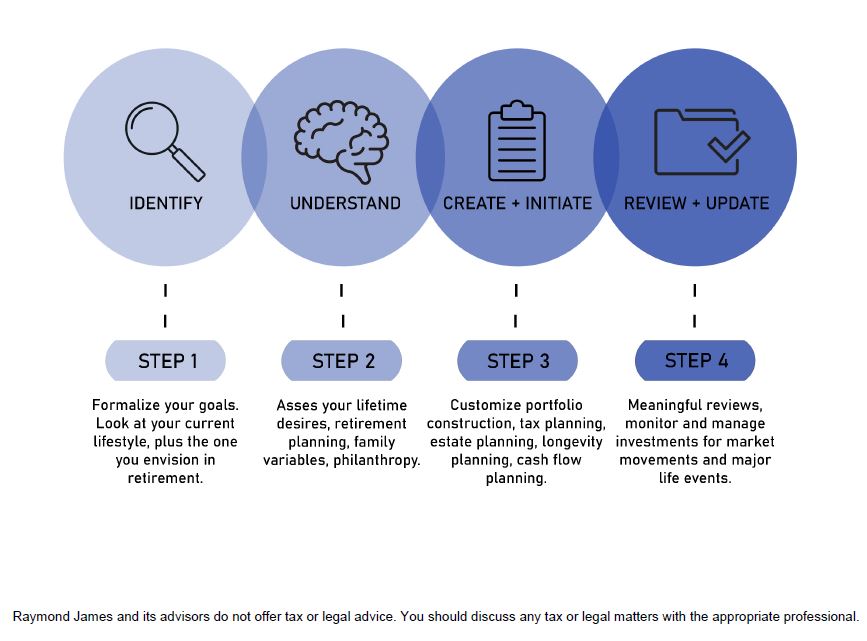 IDENTIFY

UNDERSTAND

CREATE + INITIATE

REVIEW + UPDATE

STEP 1

Formalize your goals. Look at your current lifestyle, plus the one you envision in retirement.

STEP 2

Asses your lifetime desires, retirement planning, family variables, philanthropy.

STEP 3

Customize portfolio construction, tax planning, estate planning, longevity planning, cash flow planning.

STEP 4

Meaningful reviews, monitor and manage investments for market movements and major life events.

Raymond James and its advisors do not offer tax or legal advice. You should discuss any tax or legal matters with the appropriate professional.